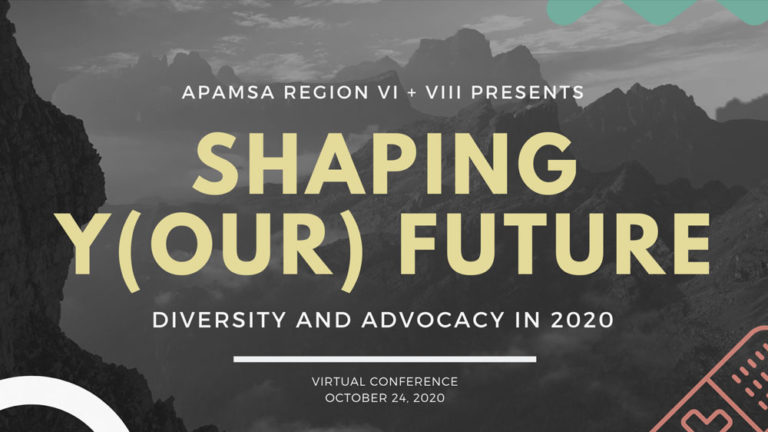 APAMSA REGION VI + VIII PRESENTS

SHAPING Y(OUR) FUTURE

DIVERSITY AND ADVOCACY IN 2020

VIRTUAL CONFERENCE
OCTOBER 24, 2020